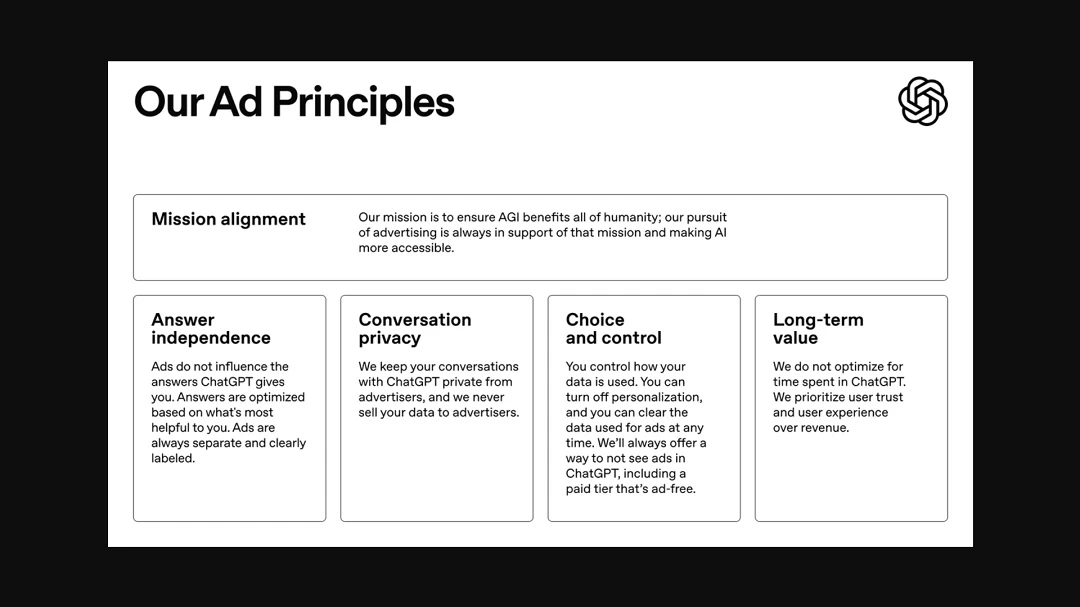 Our Ad Principles

Mission alignment

Our mission is to ensure AGI benefits all of humanity; our pursuit of advertising is always in support of that mission and making AI more accessible.

Answer independence

Ads do not influence the answers ChatGPT gives you. Answers are optimized based on what's most helpful to you. Ads are always separate and clearly labeled.

Conversation privacy

We keep your conversations with ChatGPT private from advertisers, and we never sell your data to advertisers.

Choice and control

You control how your data is used. You can turn off personalization, and you can clear the data used for ads at any time. We'll always offer a way to not see ads in ChatGPT, including a paid tier that's ad-free.

Long-term value

We do not optimize for time spent in ChatGPT. We prioritize user trust and user experience over revenue.